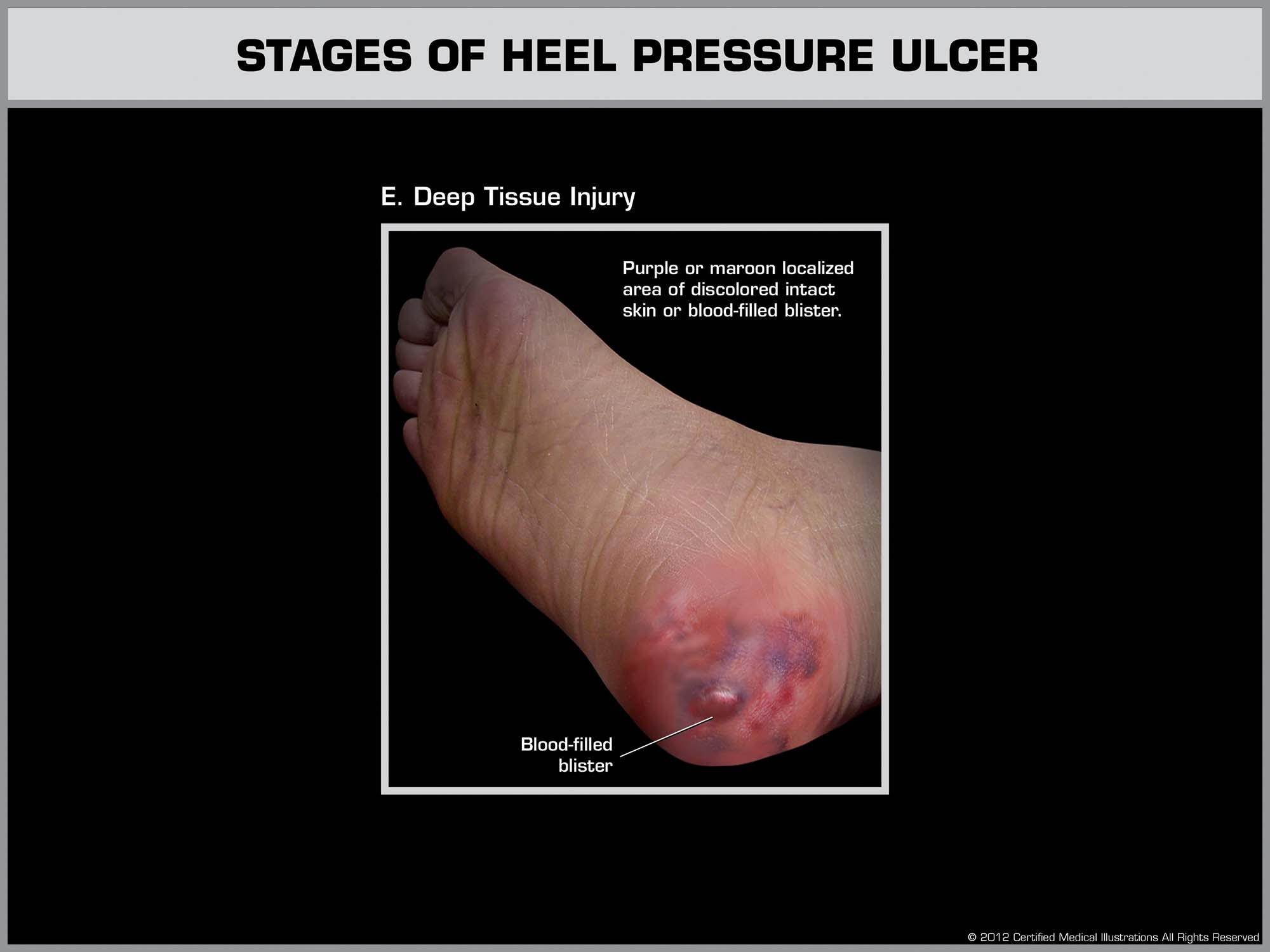 STAGES OF HEEL PRESSURE ULCER

E. Deep Tissue Injury

Purple or maroon localized area of discolored intact skin or blood-filled blister.

Blood-filled blister

© 2012 Certified Medical Illustrations All Rights Reserved